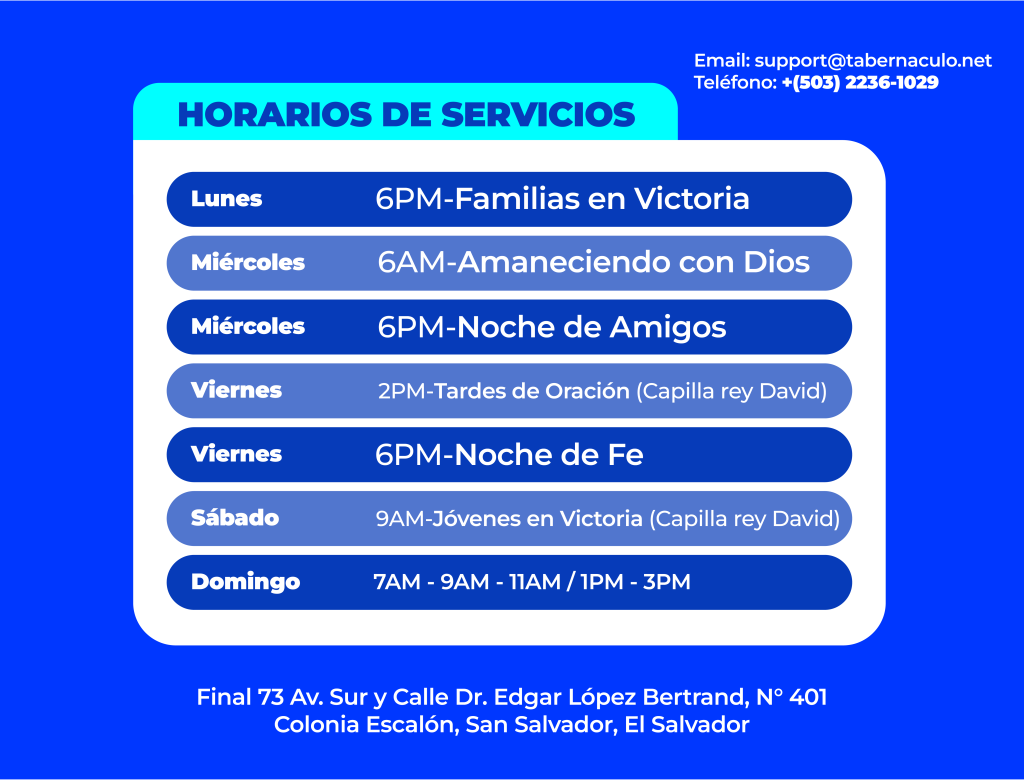 Email: support@tabernaculo.net
Teléfono: +(503) 2236-1029

HORARIOS DE SERVICIOS

| | |
|---|---|
| Lunes | 6PM-Familias en Victoria |
| Miércoles | 6AM-Amaneciendo con Dios |
| Miércoles | 6PM-Noche de Amigos |
| Viernes | 2PM-Tardes de Oración (Capilla rey David) |
| Viernes | 6PM-Noche de Fe |
| Sábado | 9AM-Jóvenes en Victoria (Capilla rey David) |
| Domingo | 7AM - 9AM - 11AM / 1PM - 3PM |

Final 73 Av. Sur y Calle Dr. Edgar López Bertrand, N° 401
Colonia Escalón, San Salvador, El Salvador